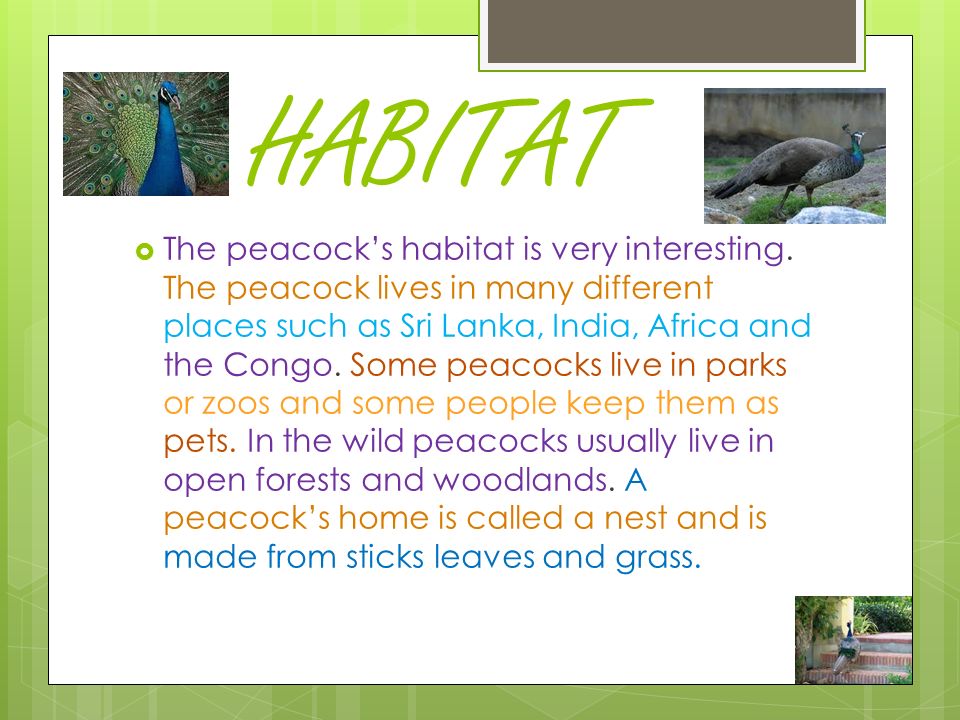 HABITAT

The peacock's habitat is very interesting. The peacock lives in many different places such as Sri Lanka, India, Africa and the Congo. Some peacocks live in parks or zoos and some people keep them as pets. In the wild peacocks usually live in open forests and woodlands. A peacock's home is called a nest and is made from sticks leaves and grass.